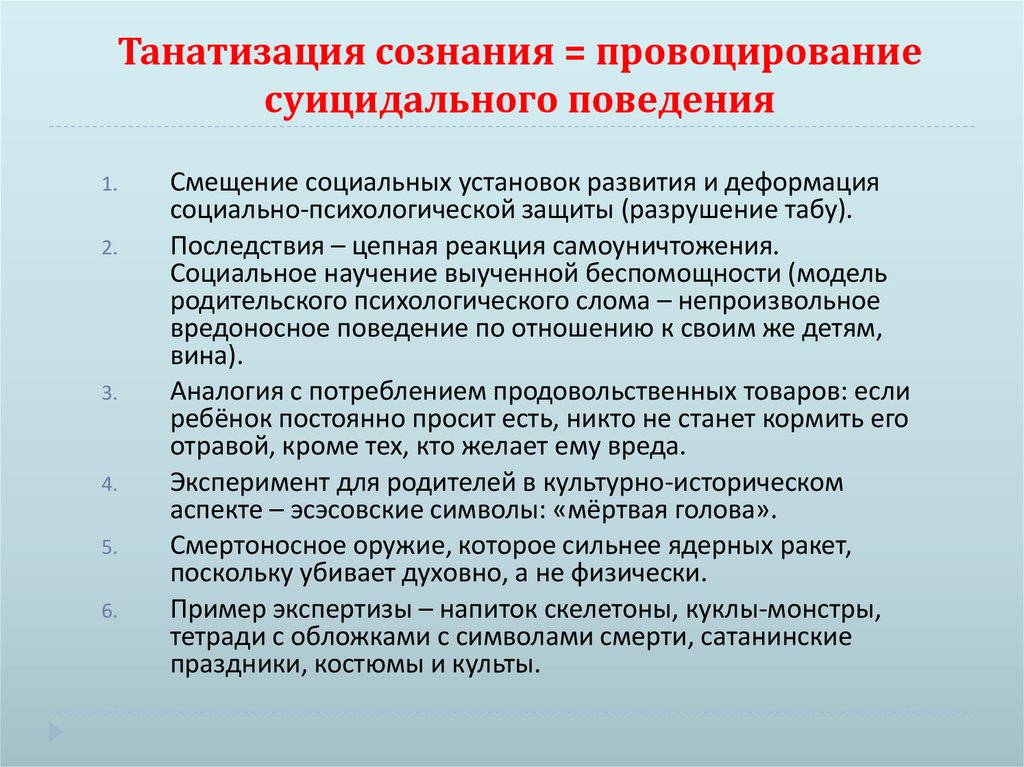 Танатизация сознания = провоцирование суицидального поведения

1. Смещение социальных установок развития и деформация социально-психологической защиты (разрушение табу).
2. Последствия – цепная реакция самоуничтожения. Социальное научение выученной беспомощности (модель родительского психологического слома – непроизвольное вредоносное поведение по отношению к своим же детям, вина).
3. Аналогия с потреблением продовольственных товаров: если ребёнок постоянно просит есть, никто не станет кормить его отравой, кроме тех, кто желает ему вреда.
4. Эксперимент для родителей в культурно-историческом аспекте – эсэсовские символы: «мёртвая голова».
5. Смертоносное оружие, которое сильнее ядерных ракет, поскольку убивает духовно, а не физически.
6. Пример экспертизы – напиток скелетоны, куклы-монстры, тетради с обложками с символами смерти, сатанинские праздники, костюмы и культы.